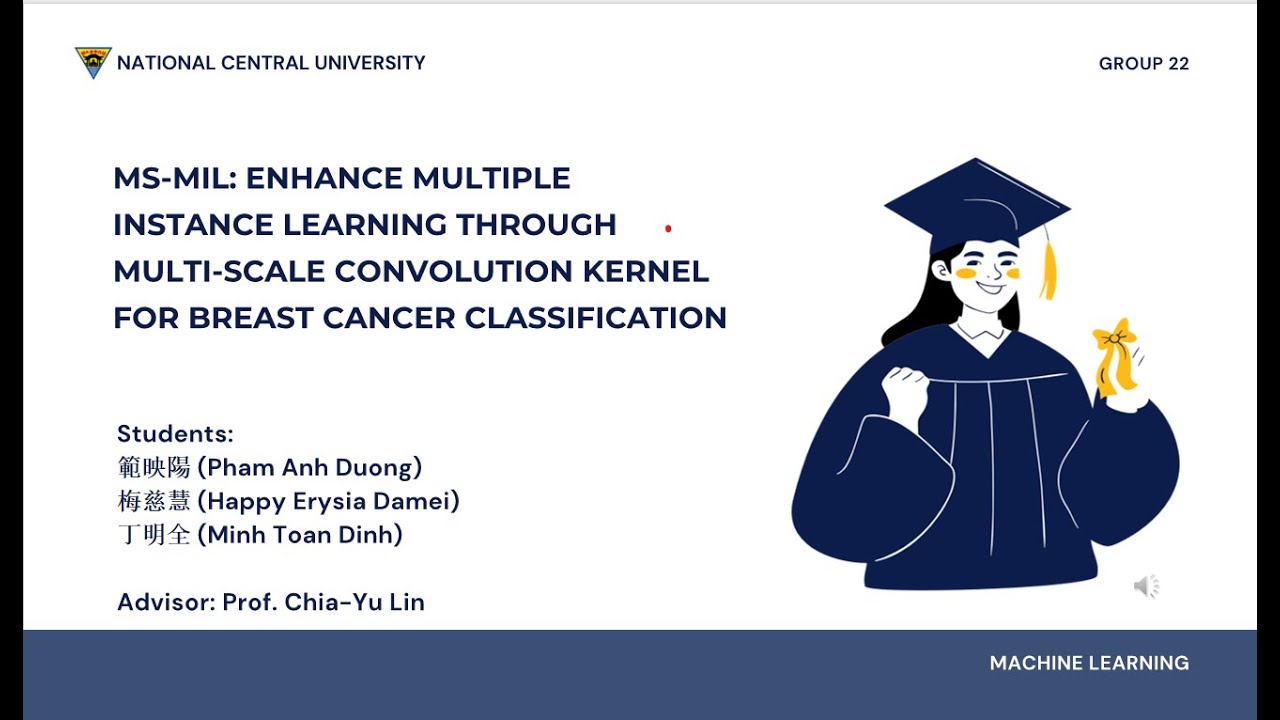 NATIONAL CENTRAL UNIVERSITY

GROUP 22

MS-MIL: ENHANCE MULTIPLE INSTANCE LEARNING THROUGH MULTI-SCALE CONVOLUTION KERNEL FOR BREAST CANCER CLASSIFICATION

Students:
範映陽 (Pham Anh Duong)
梅慈慧 (Happy Erysia Damei)
丁明全 (Minh Toan Dinh)

Advisor: Prof. Chia-Yu Lin

MACHINE LEARNING